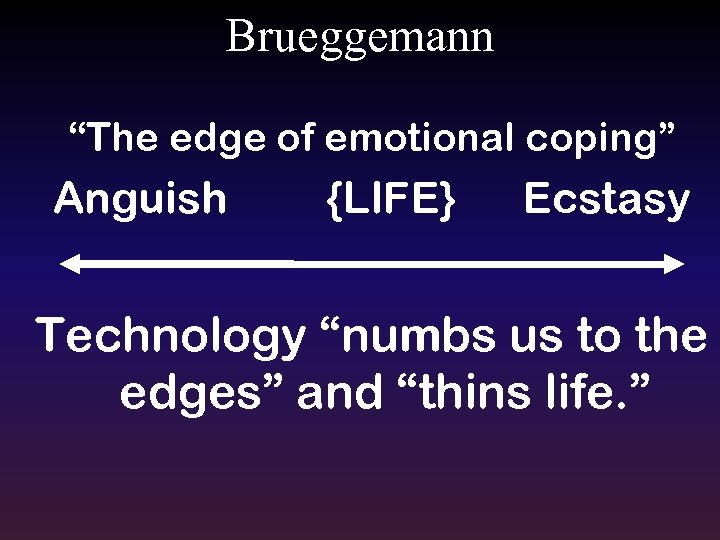 Brueggemann

“The edge of emotional coping”

Anguish {LIFE} Ecstasy

Technology “numbs us to the edges” and “thins life.”